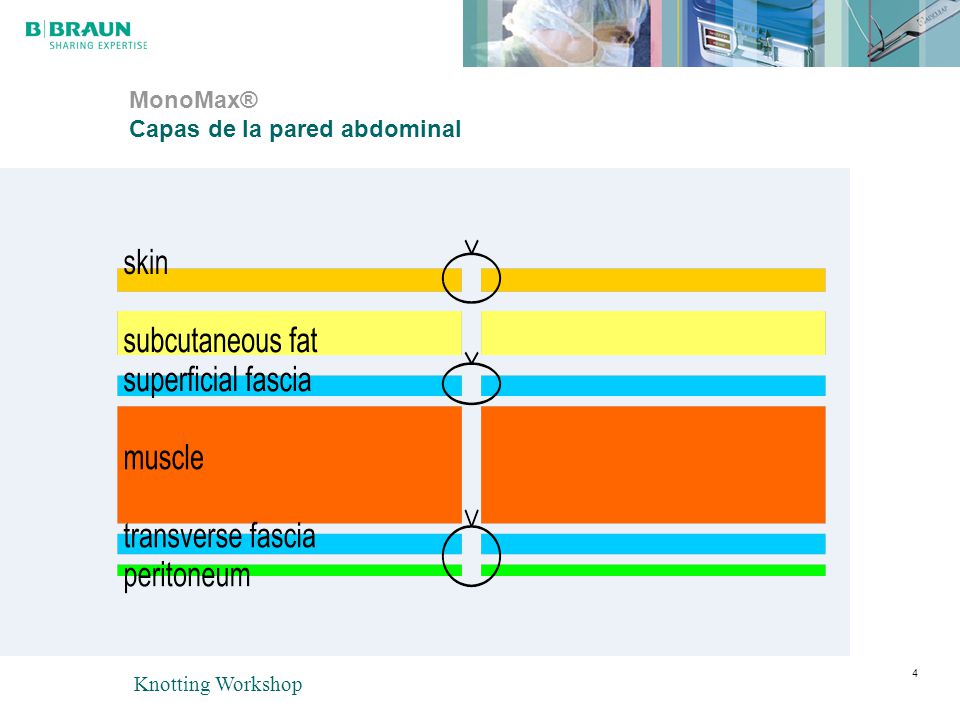 B|BRAUN
SHARING EXPERTISE

MonoMax®
Capas de la pared abdominal

skin

subcutaneous fat
superficial fascia

muscle

transverse fascia
peritoneum

Knotting Workshop

4